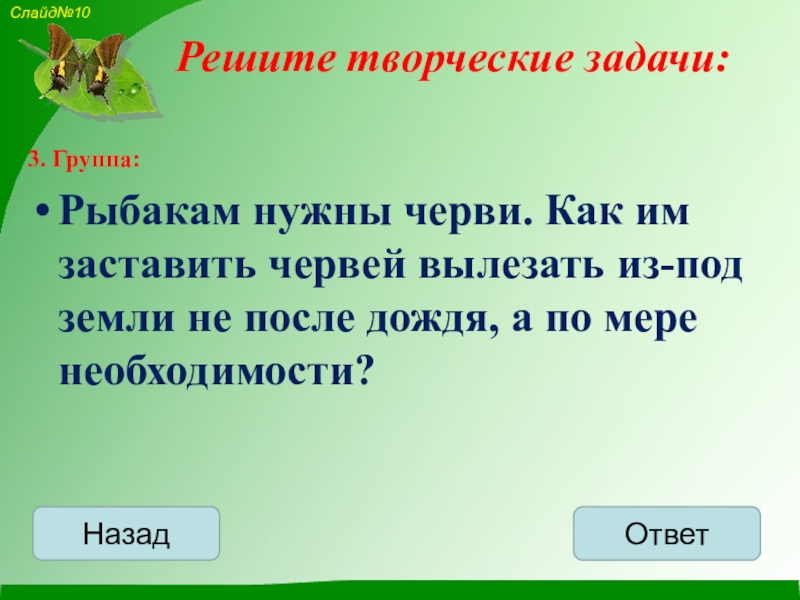 Слайд№10

Решите творческие задачи:

3. Группа:

• Рыбакам нужны черви. Как им заставить червей вылезать из-под земли не после дождя, а по мере необходимости?

Назад

Ответ